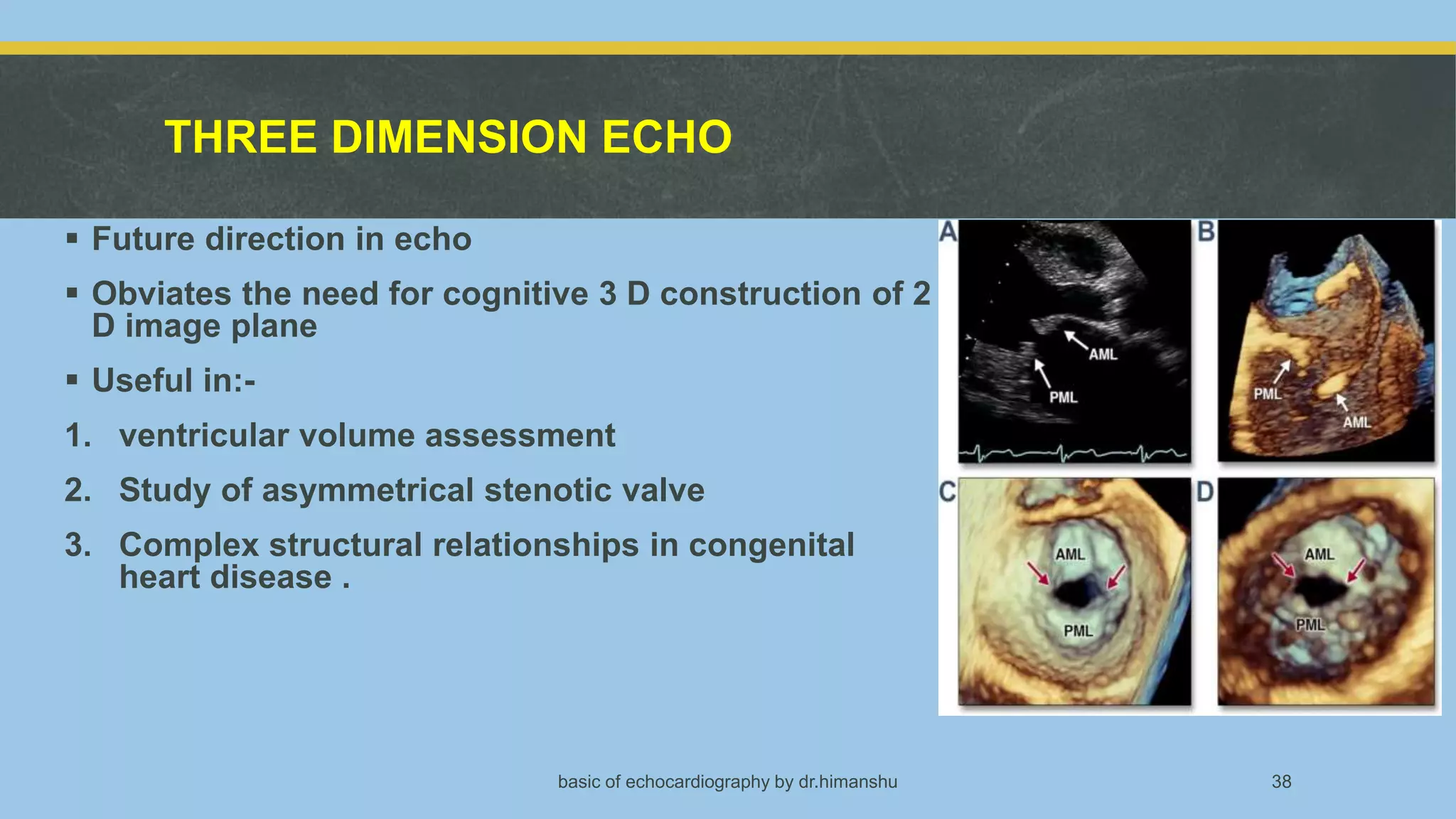 THREE DIMENSION ECHO

▪ Future direction in echo

▪ Obviates the need for cognitive 3 D construction of 2 D image plane

▪ Useful in:-

1. ventricular volume assessment

2. Study of asymmetrical stenotic valve

3. Complex structural relationships in congenital heart disease .

A
AML
PML

B
PML
AML

C
AML
PML

D
AML
PML

basic of echocardiography by dr.himanshu

38